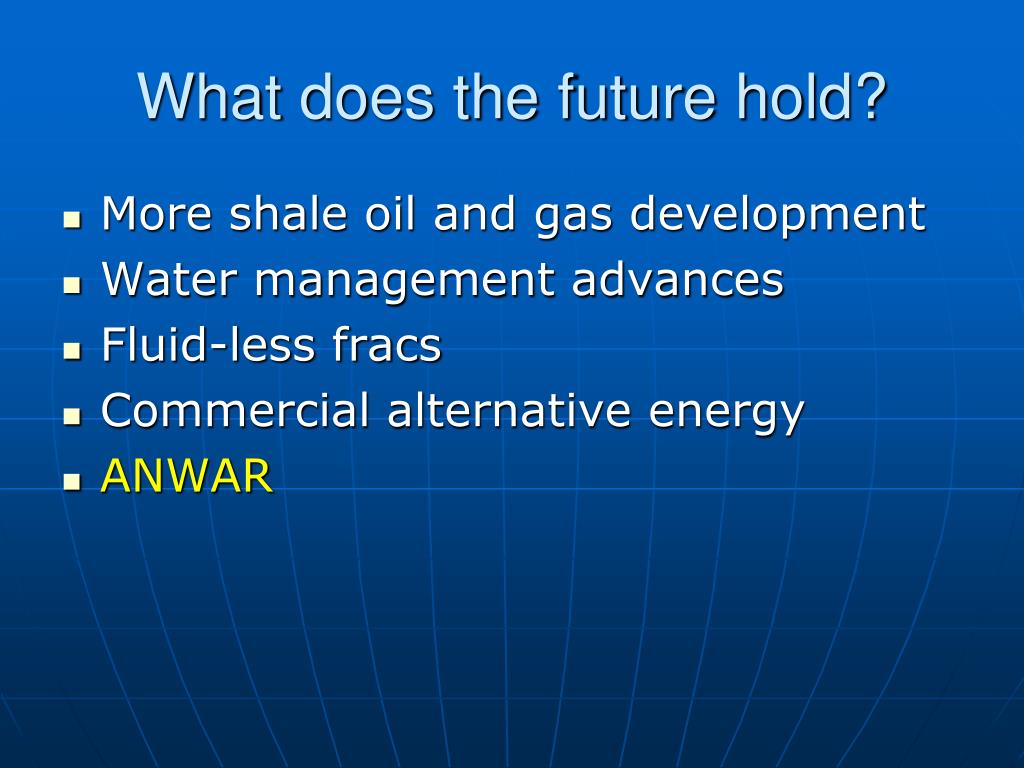 What does the future hold?

- More shale oil and gas development
- Water management advances
- Fluid-less fracs
- Commercial alternative energy
- ANWAR